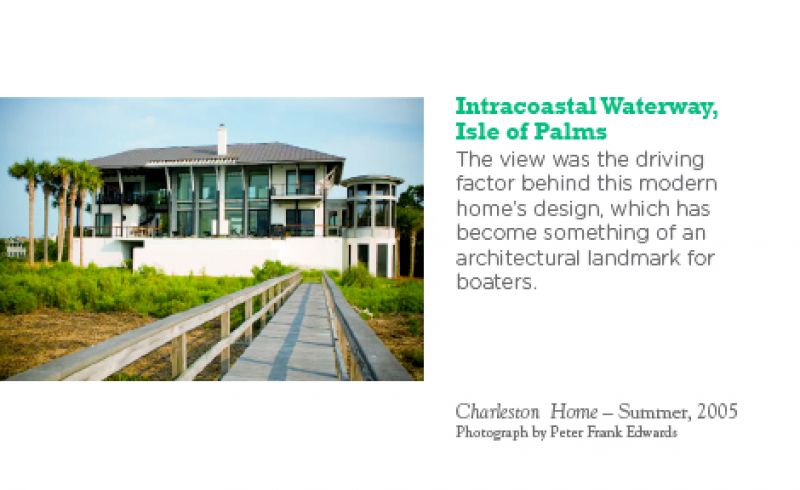 Intracoastal Waterway, Isle of Palms

The view was the driving factor behind this modern home's design, which has become something of an architectural landmark for boaters.

Charleston Home – Summer, 2005
Photograph by Peter Frank Edwards